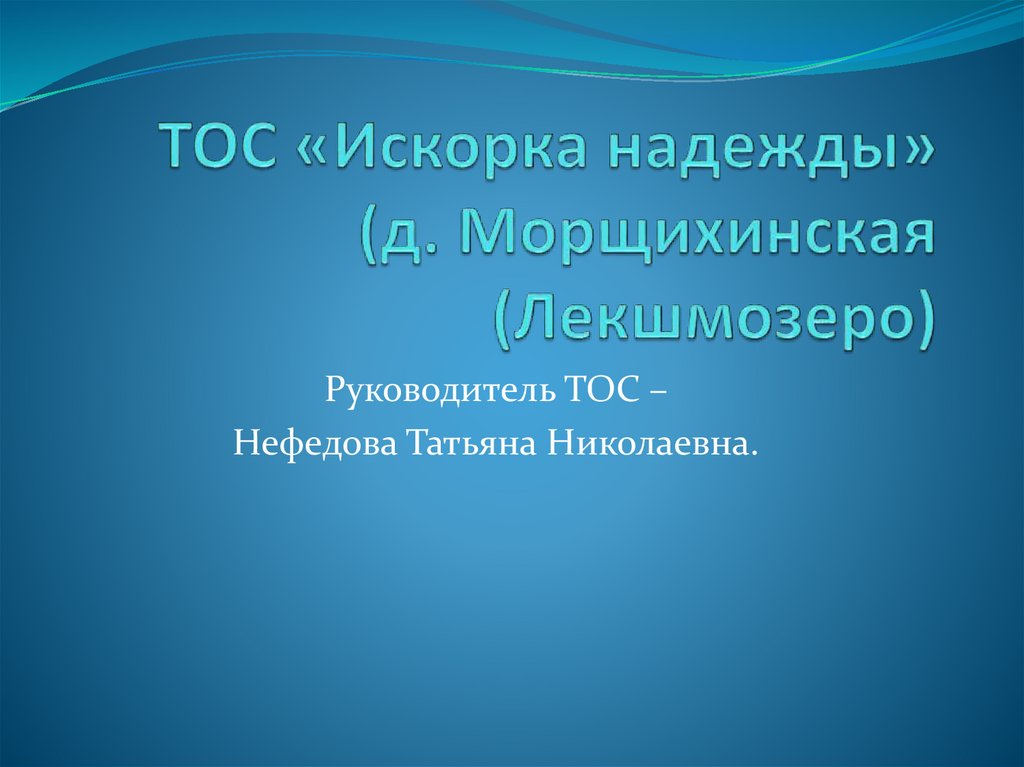 ТОС «Искорка надежды» (д. Морщихинская (Лекшмозеро)

Руководитель ТОС –
Нефедова Татьяна Николаевна.